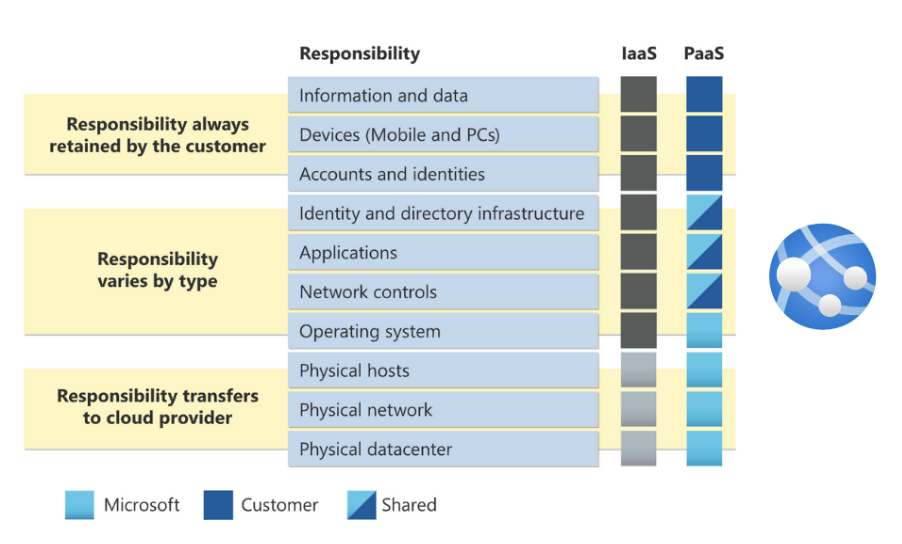 Responsibility IaaS PaaS

Responsibility always retained by the customer

Information and data

Devices (Mobile and PCs)

Accounts and identities

Responsibility varies by type

Identity and directory infrastructure

Applications

Network controls

Operating system

Responsibility transfers to cloud provider

Physical hosts

Physical network

Physical datacenter

Microsoft Customer Shared